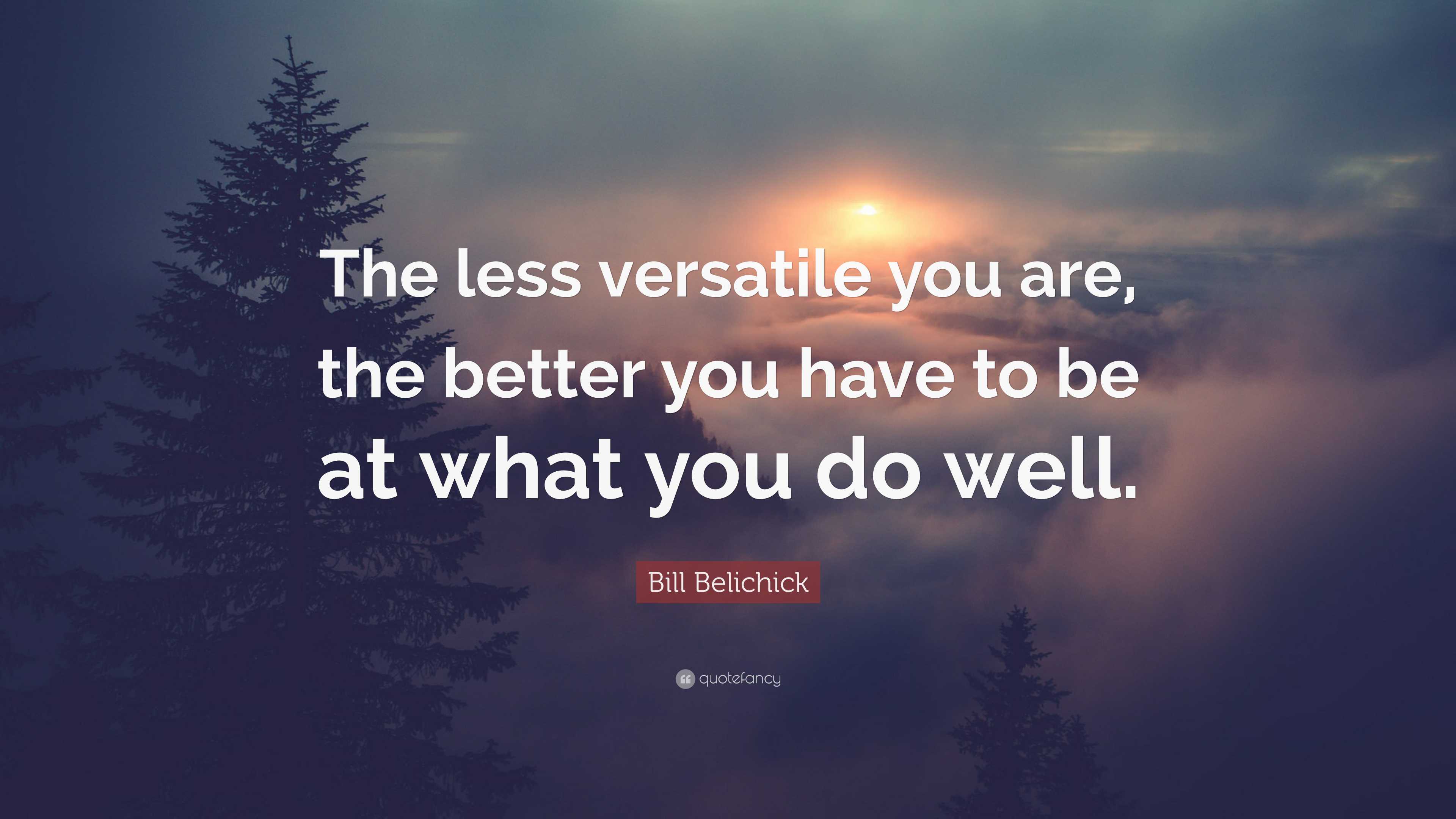 The less versatile you are, the better you have to be at what you do well.

Bill Belichick

quotefancy